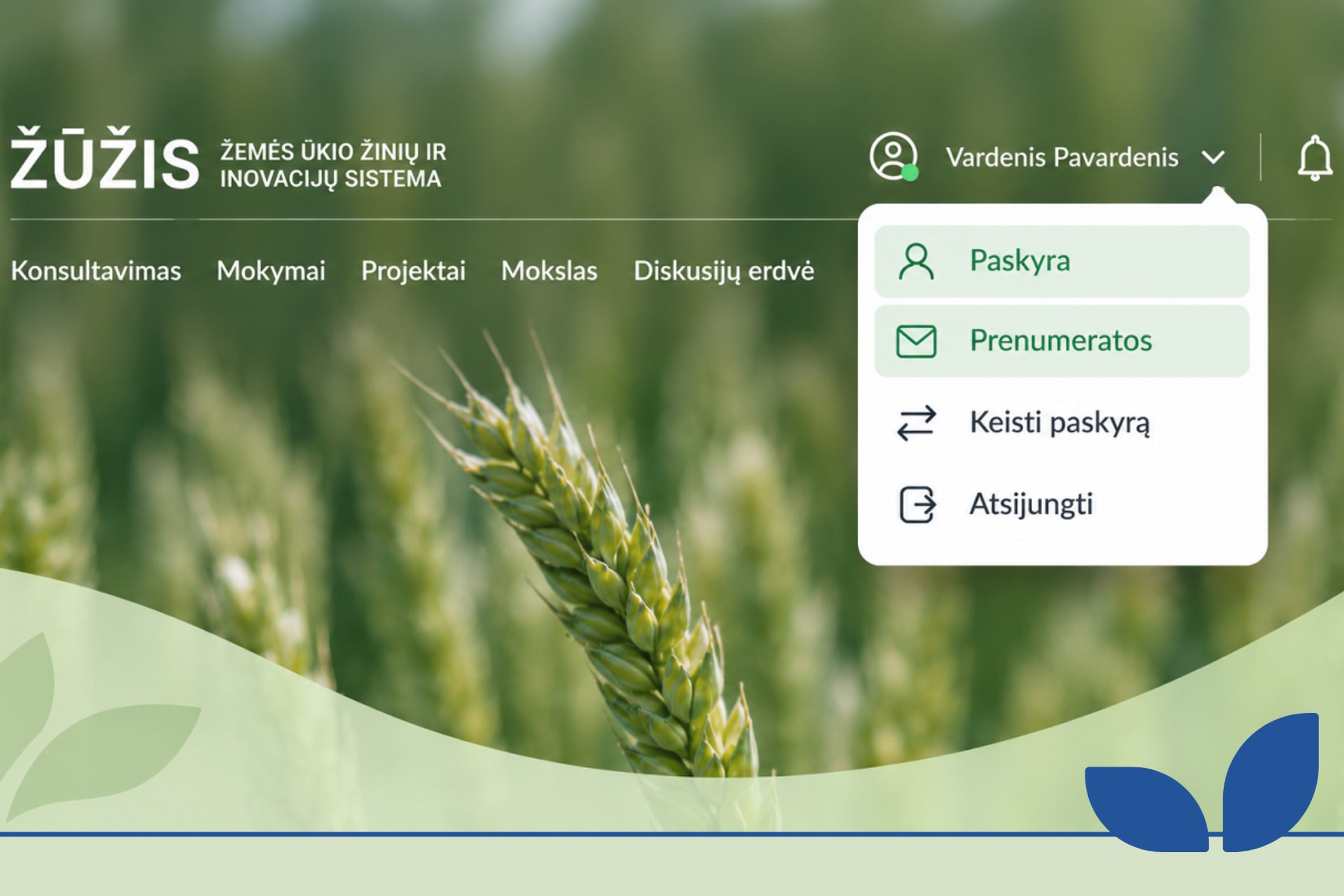 ŽŪŽIS ŽEMĖS ŪKIO ŽINIŲ IR INOVACIJŲ SISTEMA

Vardenis Pavardenis

Konsultavimas Mokymai Projektai Mokslas Diskusijų erdvė

Paskyra
Prenumeratos
Keisti paskyrą
Atsijungti